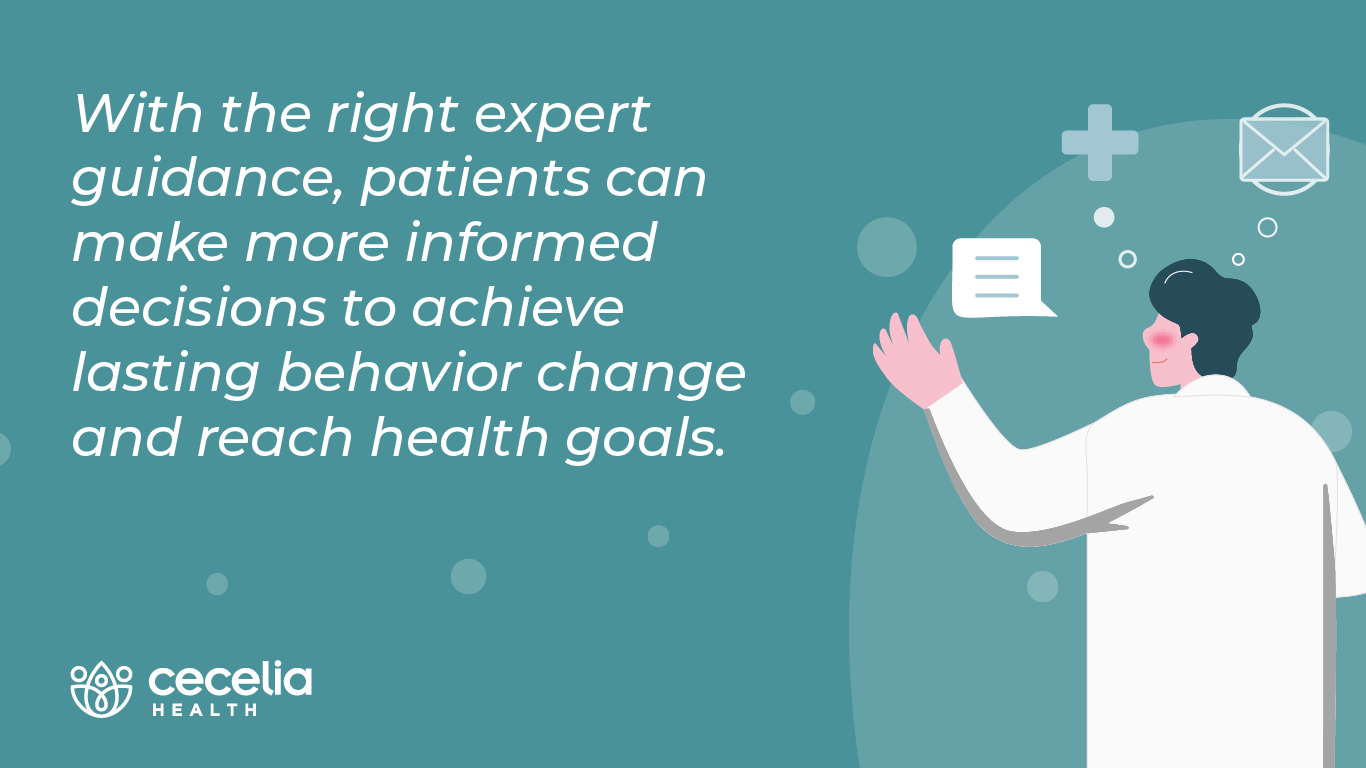 With the right expert guidance, patients can make more informed decisions to achieve lasting behavior change and reach health goals.

cecelia
HEALTH